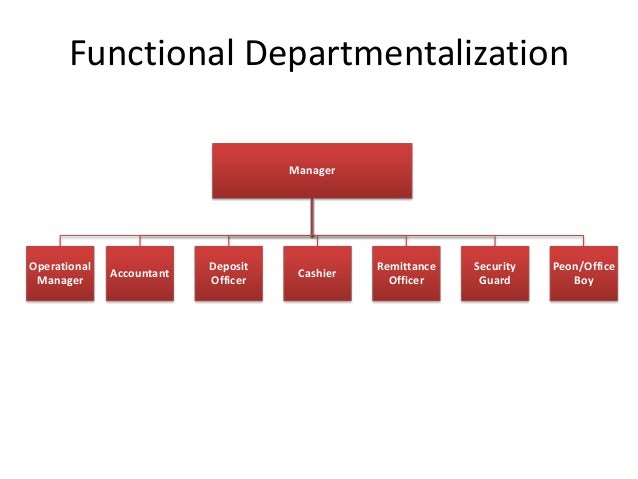 Functional Departmentalization

Manager

Operational Manager

Accountant

Deposit Officer

Cashier

Remittance Officer

Security Guard

Peon/Office Boy